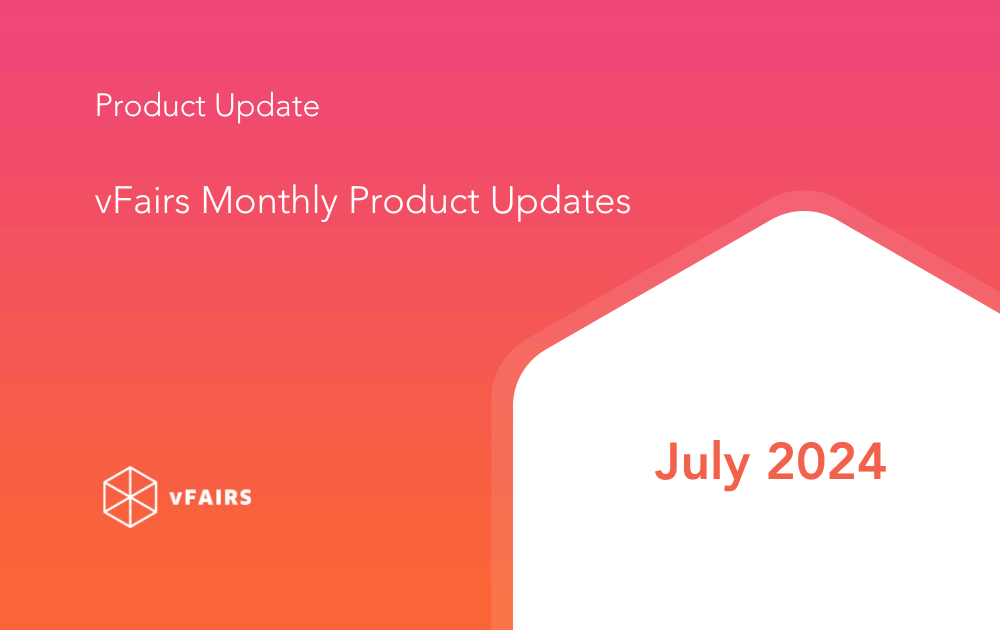 Product Update

vFairs Monthly Product Updates

vFAIRS

July 2024